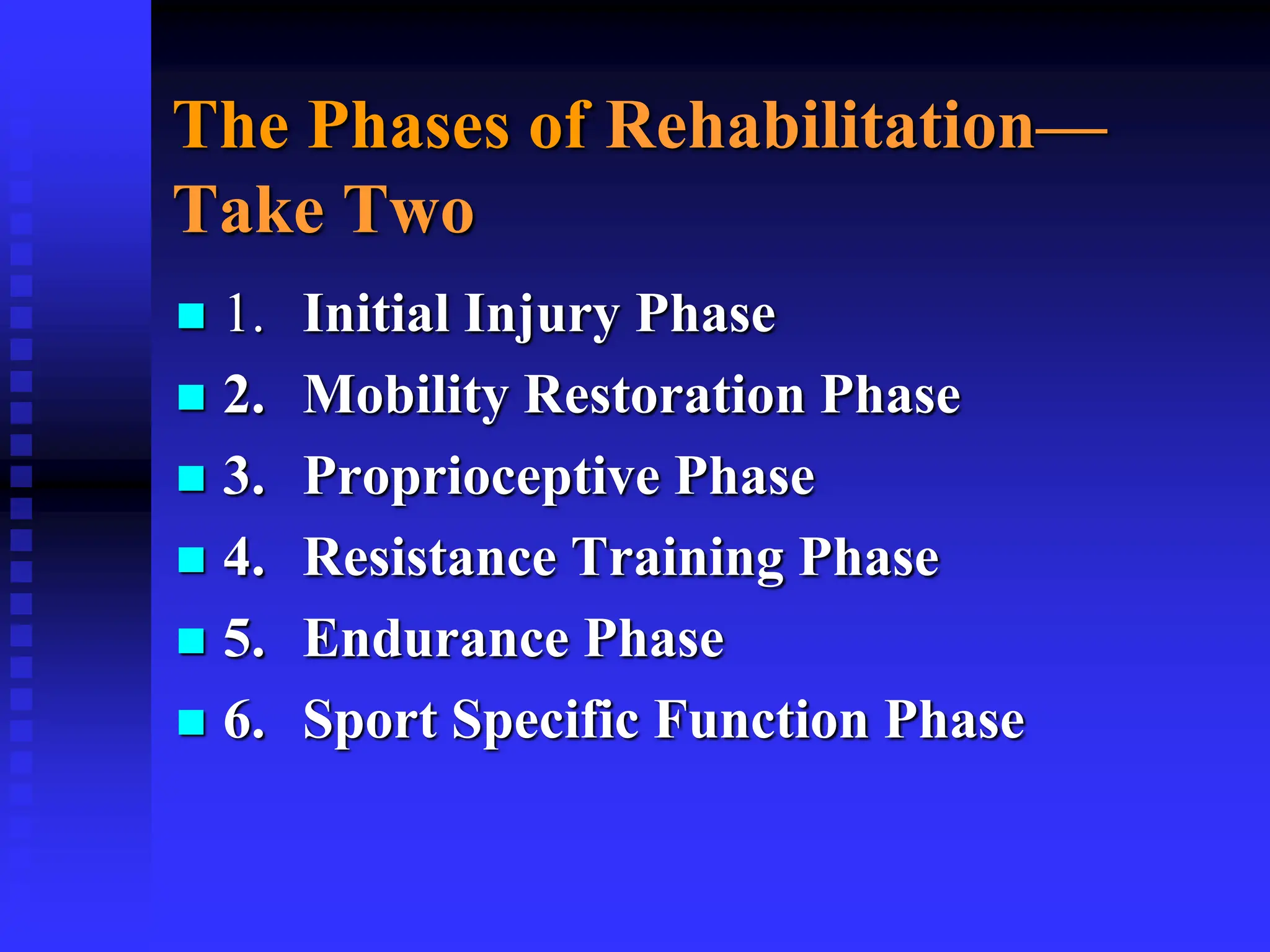 The Phases of Rehabilitation—Take Two

1. Initial Injury Phase
2. Mobility Restoration Phase
3. Proprioceptive Phase
4. Resistance Training Phase
5. Endurance Phase
6. Sport Specific Function Phase